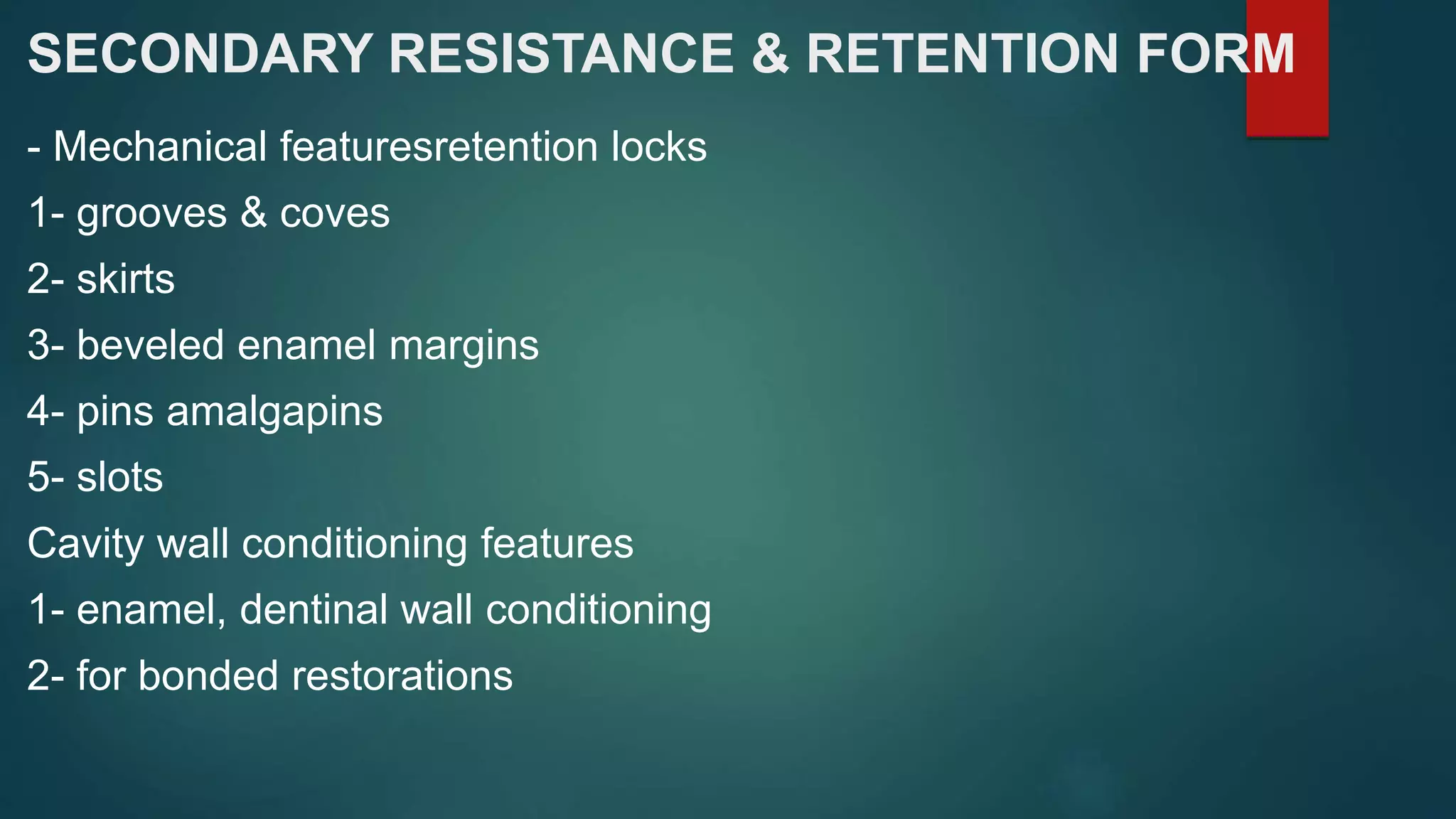 SECONDARY RESISTANCE & RETENTION FORM

- Mechanical featuresretention locks

1- grooves & coves

2- skirts

3- beveled enamel margins

4- pins amalgapins

5- slots

Cavity wall conditioning features

1- enamel, dentinal wall conditioning

2- for bonded restorations